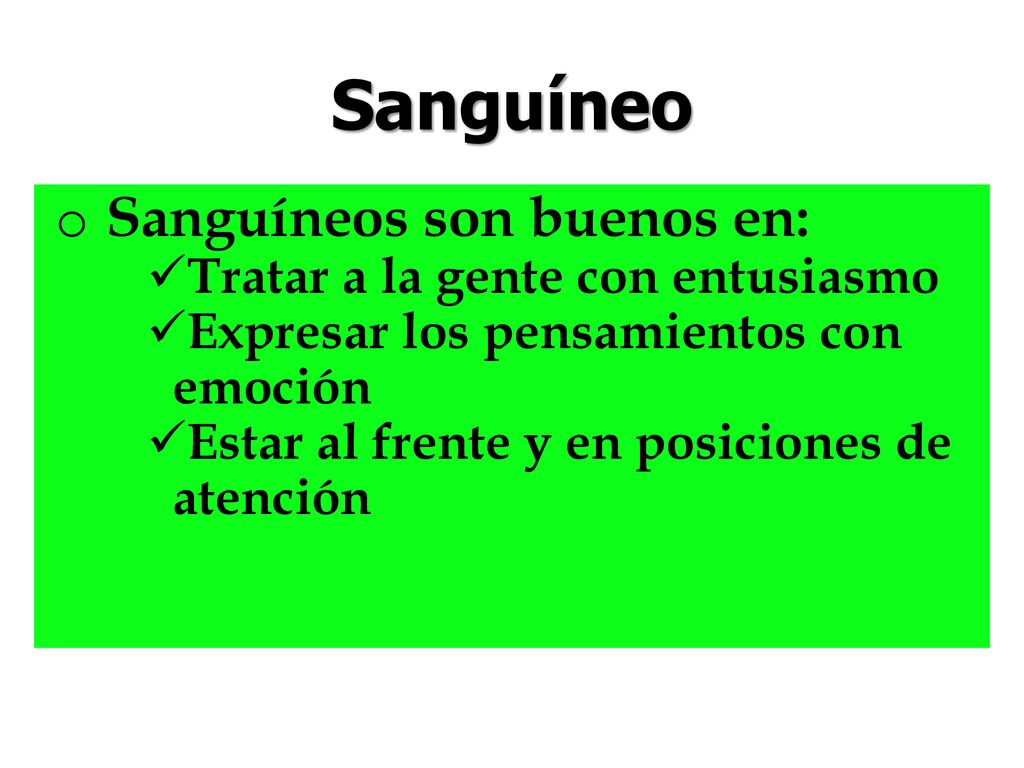 Sanguíneo

o Sanguíneos son buenos en:

✓Tratar a la gente con entusiasmo

✓Expresar los pensamientos con emoción

✓Estar al frente y en posiciones de atención